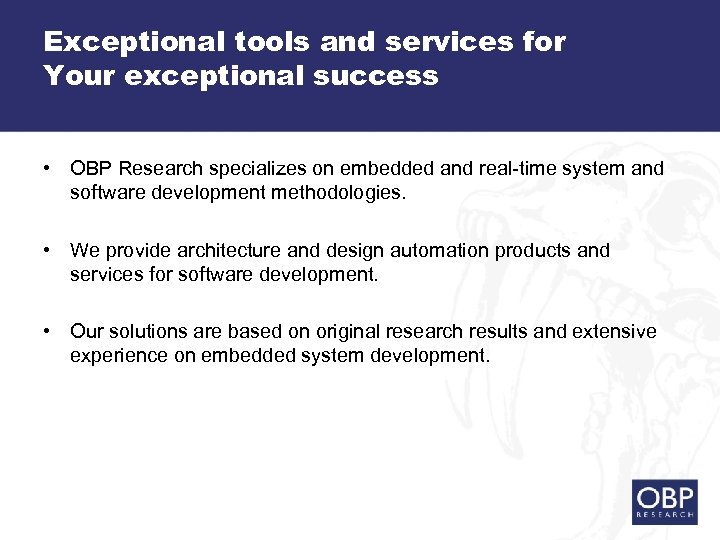 Exceptional tools and services for
Your exceptional success

• OBP Research specializes on embedded and real-time system and software development methodologies.

• We provide architecture and design automation products and services for software development.

• Our solutions are based on original research results and extensive experience on embedded system development.

OBP
RESEARCH